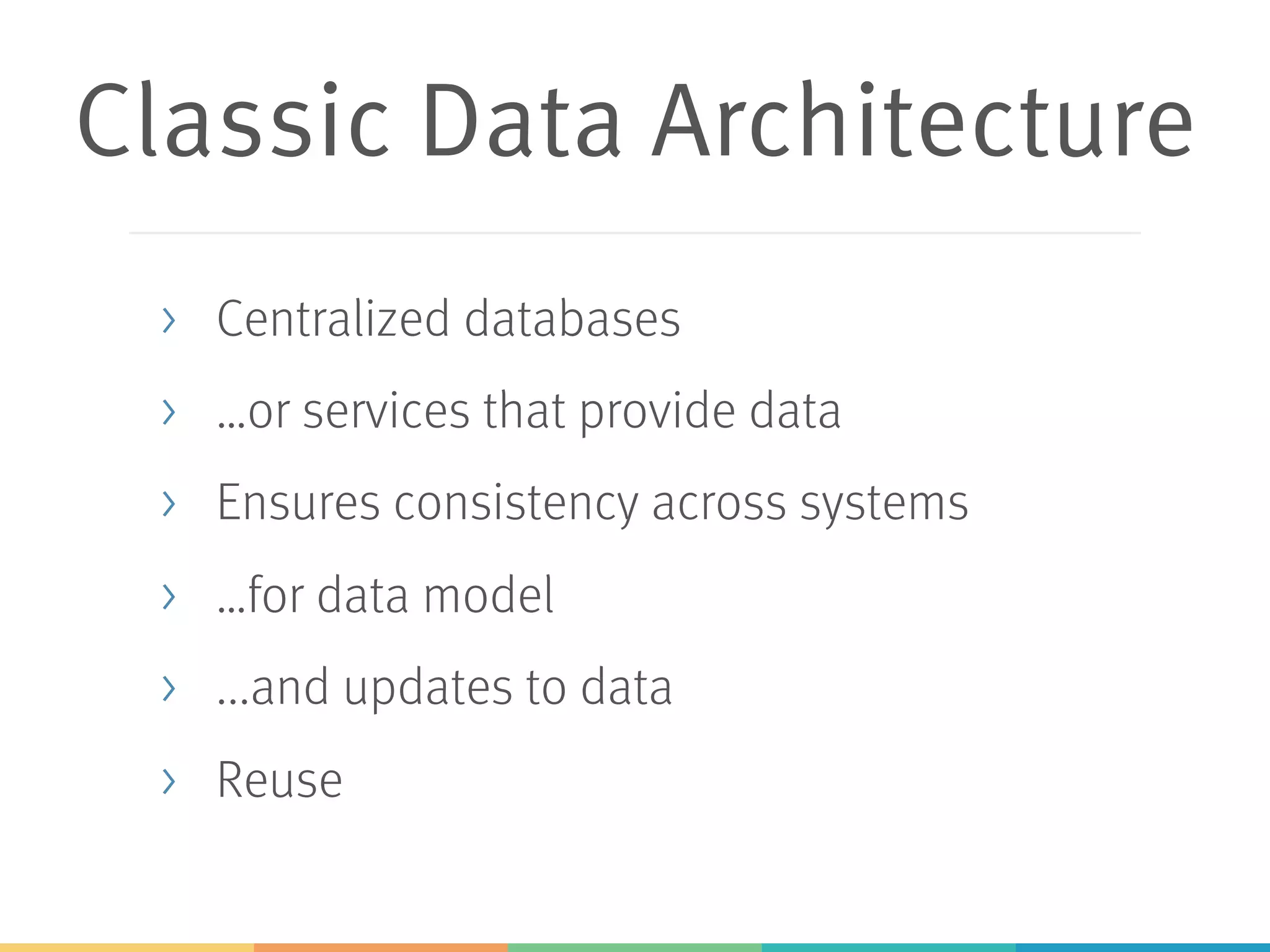 Classic Data Architecture

› Centralized databases
› ...or services that provide data
› Ensures consistency across systems
› ...for data model
› ...and updates to data
› Reuse